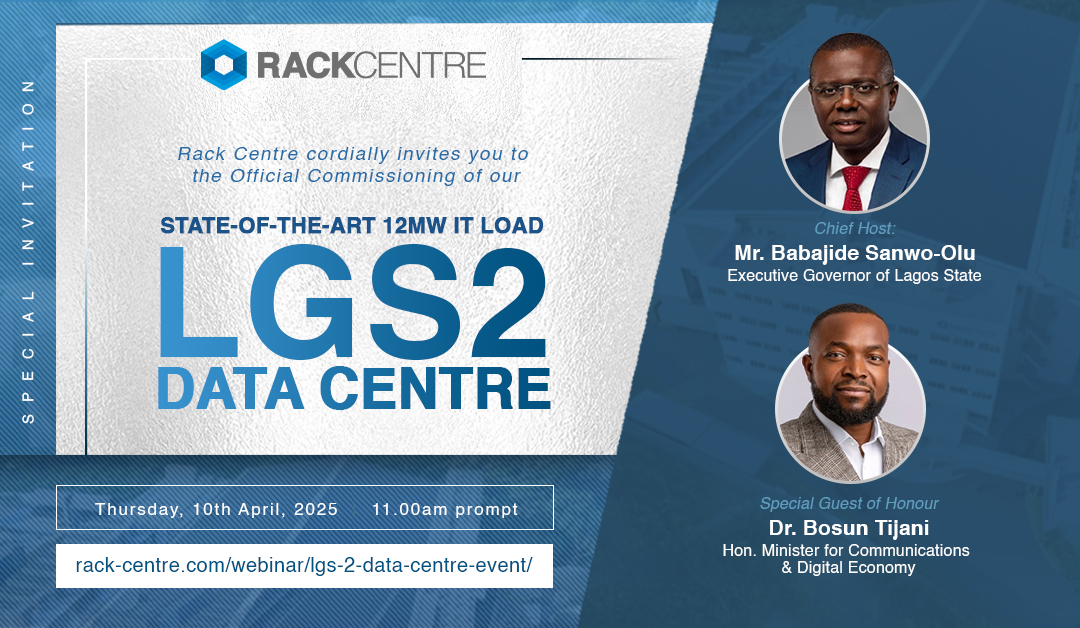 SPECIAL INVITATION

RACKCENTRE

Rack Centre cordially invites you to the Official Commissioning of our

STATE-OF-THE-ART 12MW IT LOAD

LGS2

DATA CENTRE

Thursday, 10th April, 2025 11.00am prompt

rack-centre.com/webinar/lgs-2-data-centre-event/

Chief Host:

Mr. Babajide Sanwo-Olu

Executive Governor of Lagos State

Special Guest of Honour

Dr. Bosun Tijani

Hon. Minister for Communications & Digital Economy